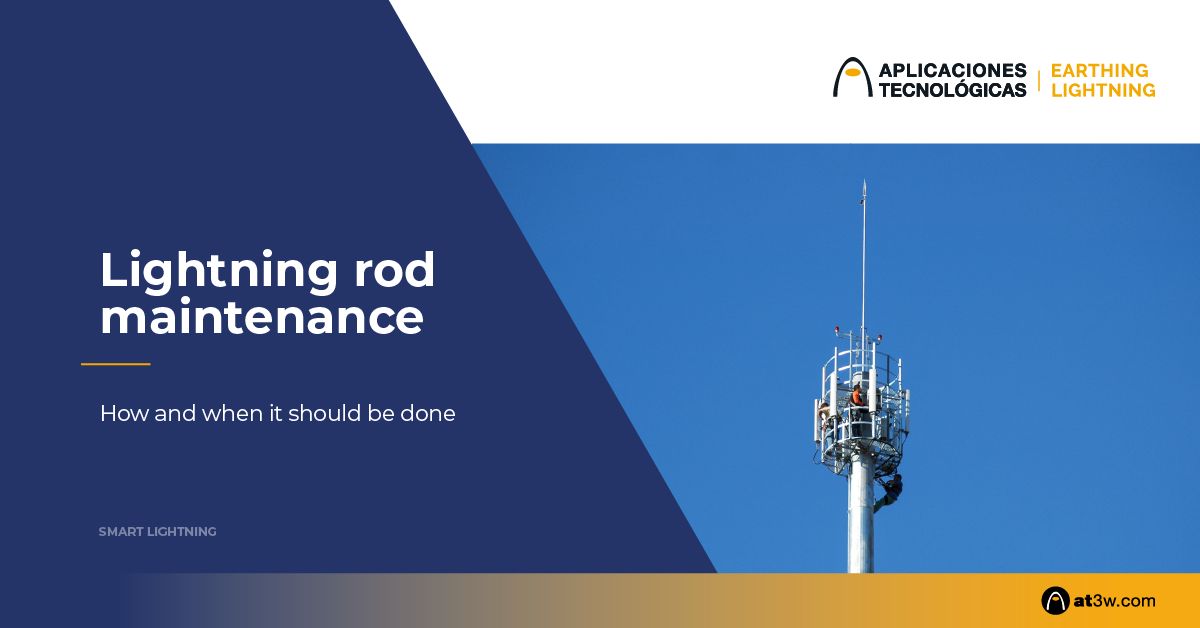 APLICACIONES TECNOLÓGICAS | EARTHING LIGHTNING

Lightning rod maintenance

How and when it should be done

SMART LIGHTNING

at3w.com